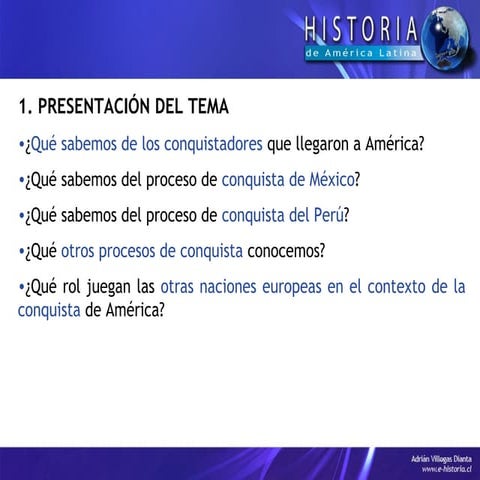 HISTORIA
de América Latina

1. PRESENTACIÓN DEL TEMA

•¿Qué sabemos de los conquistadores que llegaron a América?

•¿Qué sabemos del proceso de conquista de México?

•¿Qué sabemos del proceso de conquista del Perú?

•¿Qué otros procesos de conquista conocemos?

•¿Qué rol juegan las otras naciones europeas en el contexto de la conquista de América?

Adrián Villegas Dianta
www.e-historia.cl